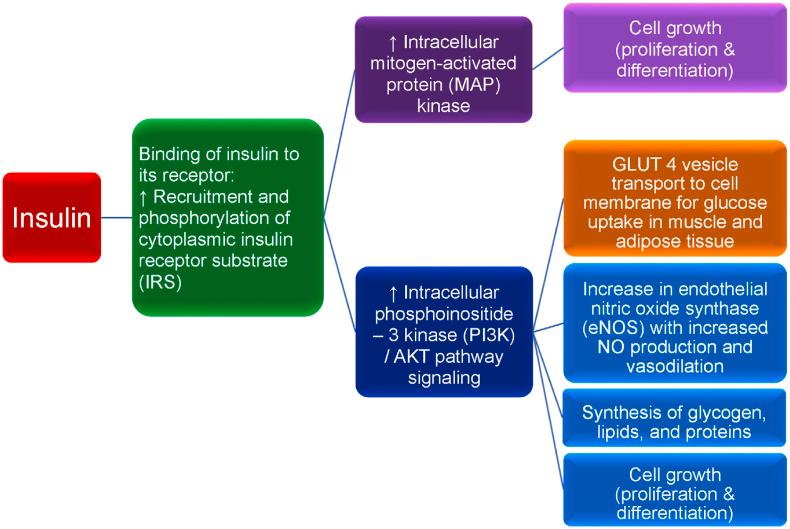 Insulin

Binding of insulin to its receptor:
↑ Recruitment and phosphorylation of cytoplasmic insulin receptor substrate (IRS)

↑ Intracellular mitogen-activated protein (MAP) kinase

Cell growth (proliferation & differentiation)

↑ Intracellular phosphoinositide – 3 kinase (PI3K) / AKT pathway signaling

GLUT 4 vesicle transport to cell membrane for glucose uptake in muscle and adipose tissue

Increase in endothelial nitric oxide synthase (eNOS) with increased NO production and vasodilation

Synthesis of glycogen, lipids, and proteins

Cell growth (proliferation & differentiation)